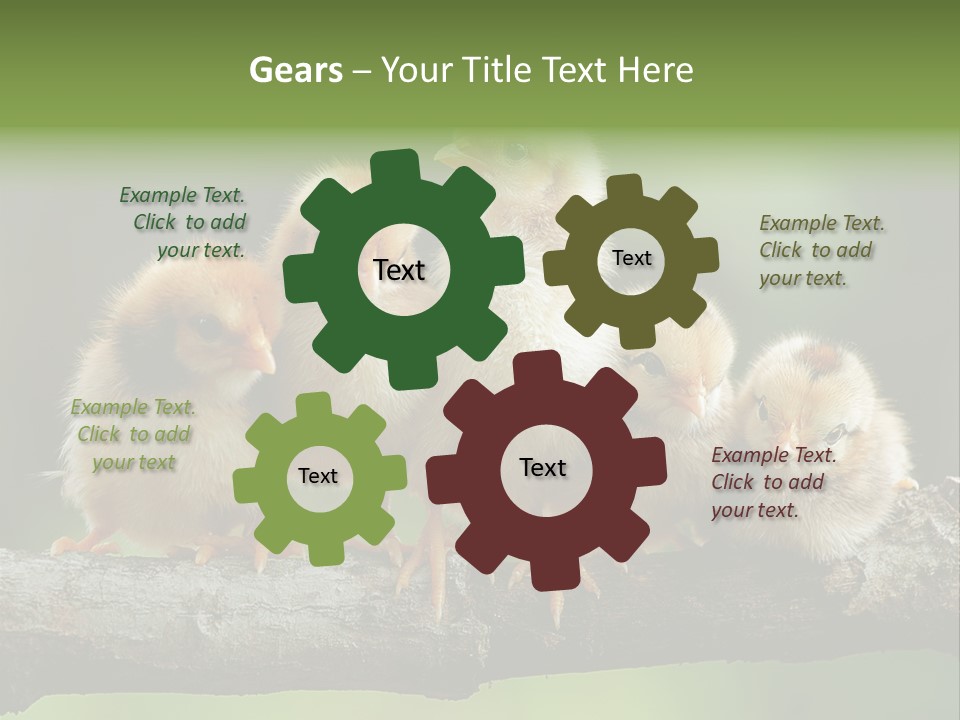 Gears – Your Title Text Here

Example Text. Click to add your text.

Text

Text

Example Text. Click to add your text.

Example Text. Click to add your text

Text

Text

Example Text. Click to add your text.